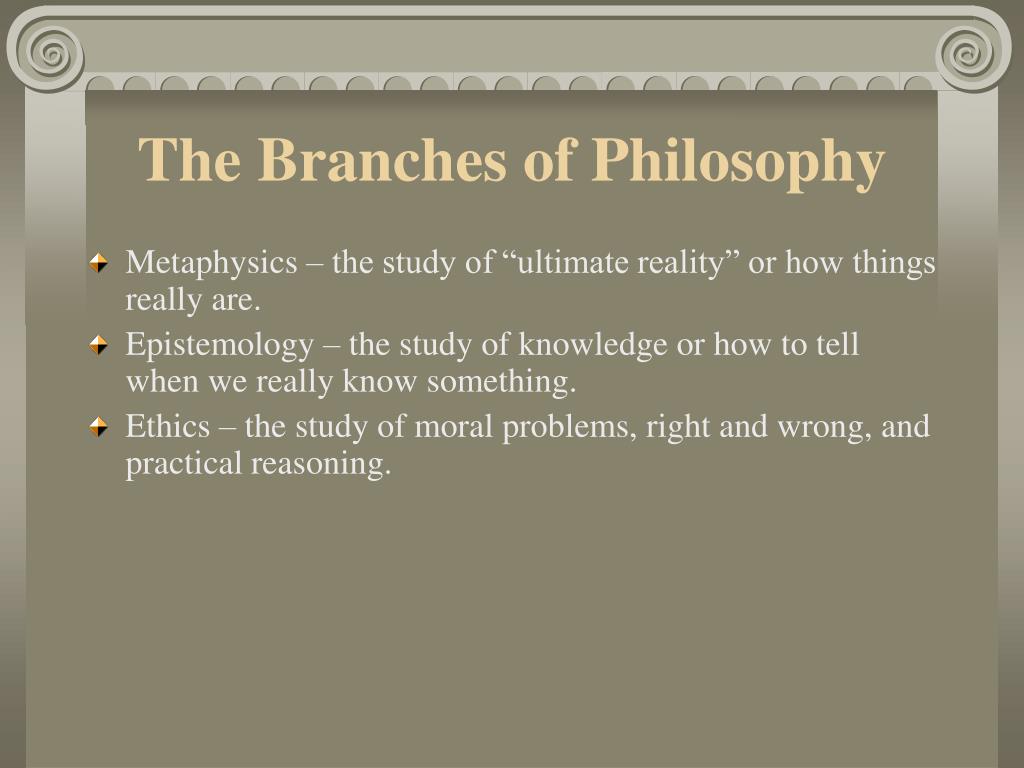 The Branches of Philosophy

Metaphysics – the study of “ultimate reality” or how things really are.

Epistemology – the study of knowledge or how to tell when we really know something.

Ethics – the study of moral problems, right and wrong, and practical reasoning.